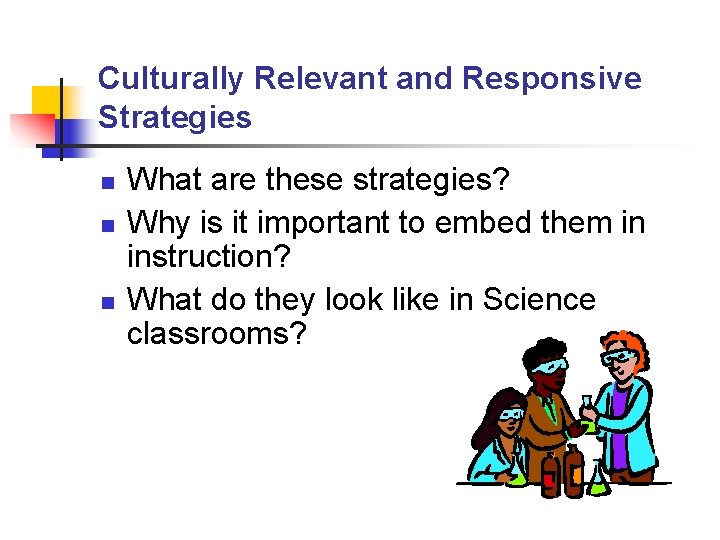 Culturally Relevant and Responsive Strategies

- What are these strategies?
- Why is it important to embed them in instruction?
- What do they look like in Science classrooms?